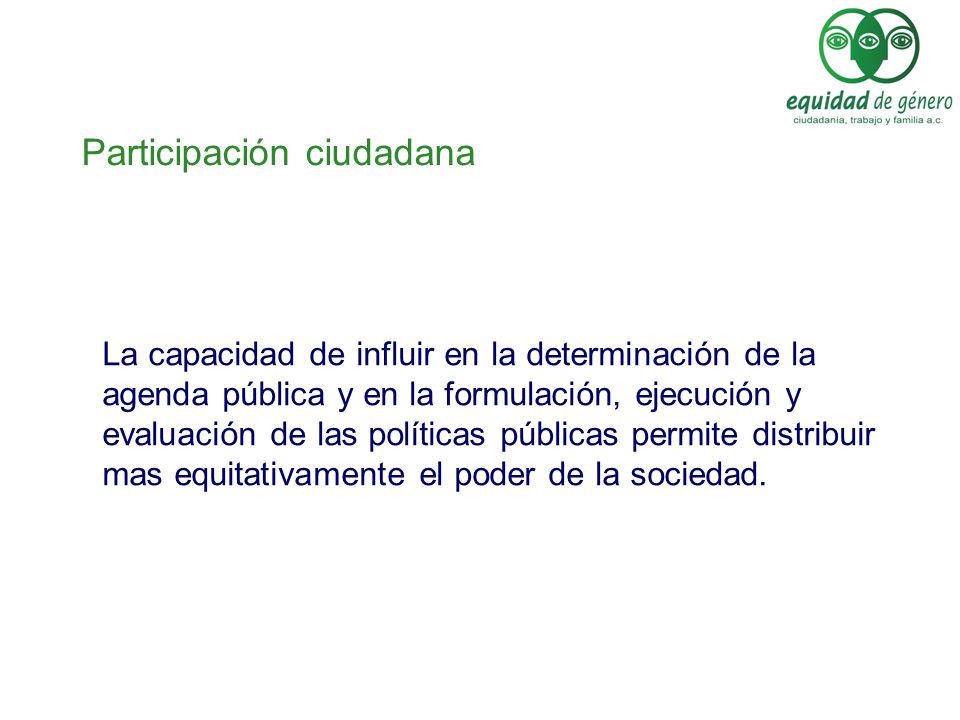 equidad de género
ciudadanía, trabajo y familia a.c.

Participación ciudadana

La capacidad de influir en la determinación de la agenda pública y en la formulación, ejecución y evaluación de las políticas públicas permite distribuir mas equitativamente el poder de la sociedad.